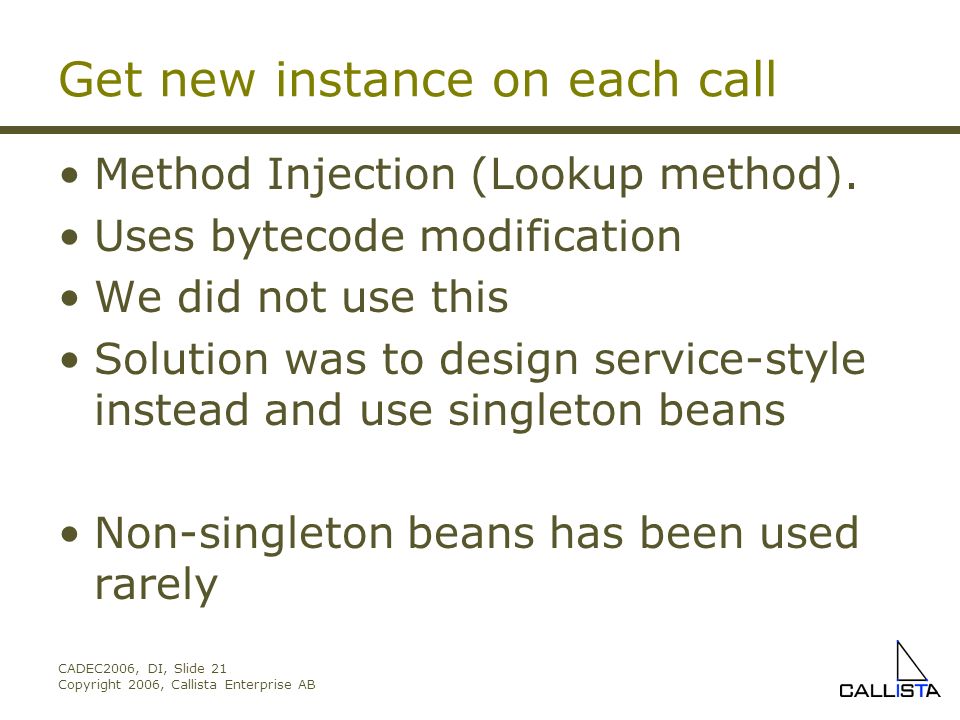 Get new instance on each call

• Method Injection (Lookup method).
• Uses bytecode modification
• We did not use this
• Solution was to design service-style instead and use singleton beans

• Non-singleton beans has been used rarely

CADEC2006, DI, Slide 21
Copyright 2006, Callista Enterprise AB

CALLISTA